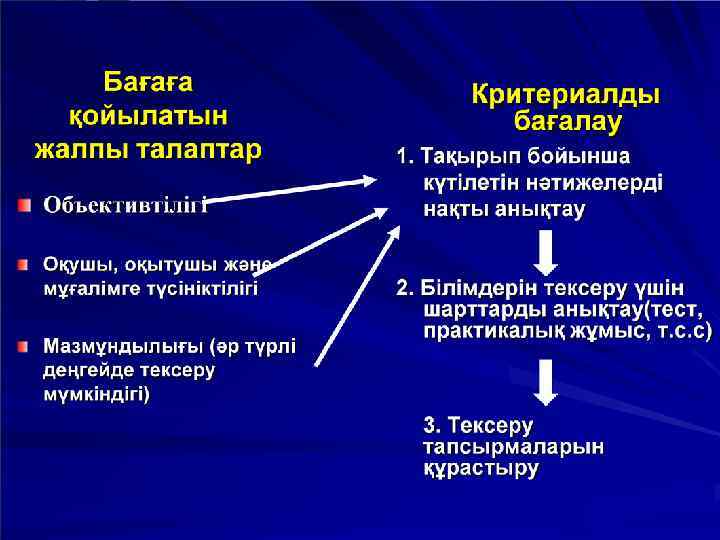 Бағаға қойылатын жалпы талаптар

Объективтілігі

Оқушы, оқытушы және мұғалімге түсініктілігі

Мазмұндылығы (әр түрлі деңгейде тексеру мүмкіндігі)

Критериалды бағалау

1. Тақырып бойынша күтілетін нәтижелерді нақты анықтау

2. Білімдерін тексеру үшін шарттарды анықтау(тест, практикалық жұмыс, т.с.с)

3. Тексеру тапсырмаларын құрастыру